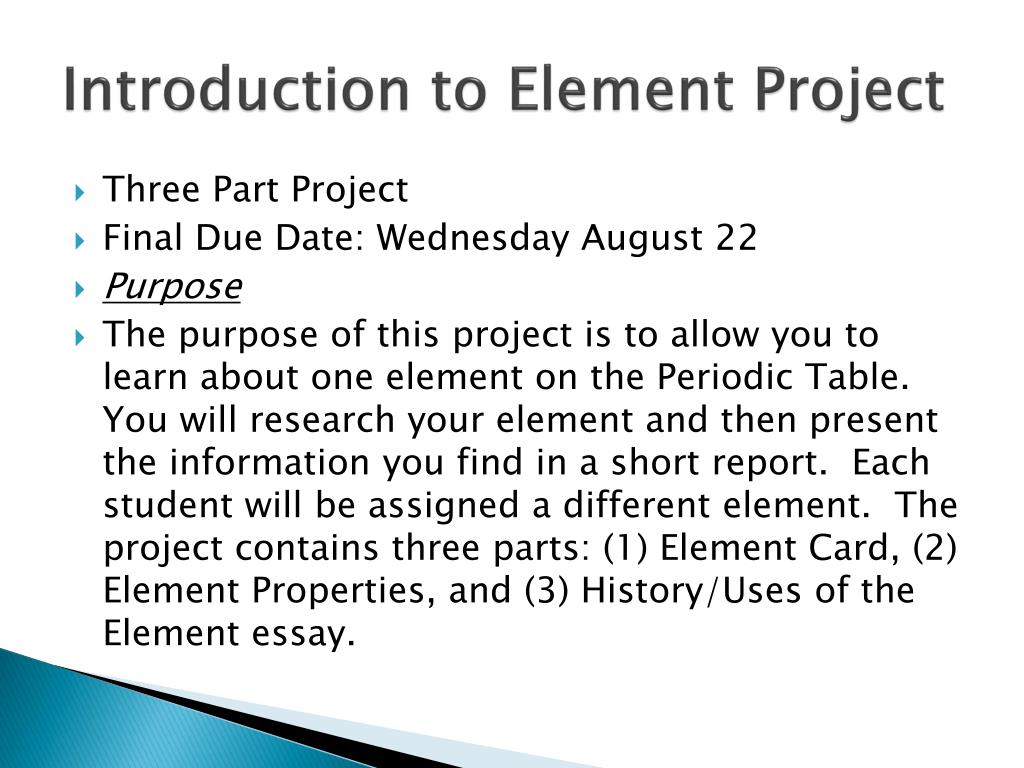 Introduction to Element Project

Three Part Project

Final Due Date: Wednesday August 22

Purpose

The purpose of this project is to allow you to learn about one element on the Periodic Table. You will research your element and then present the information you find in a short report. Each student will be assigned a different element. The project contains three parts: (1) Element Card, (2) Element Properties, and (3) History/Uses of the Element essay.